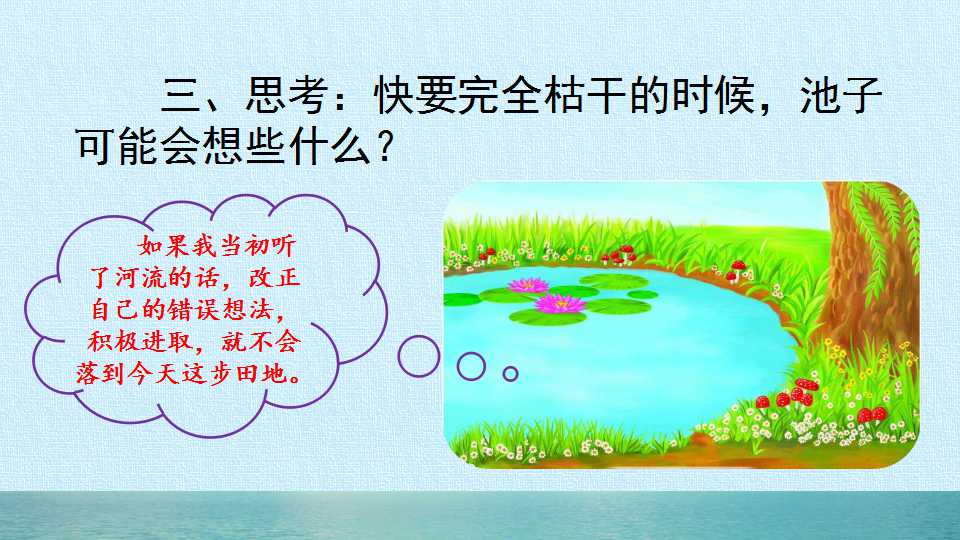 三、思考：快要完全枯干的时候，池子可能会想些什么？

如果我当初听了河流的话，改正自己的错误想法，积极进取，就不会落到今天这步田地。